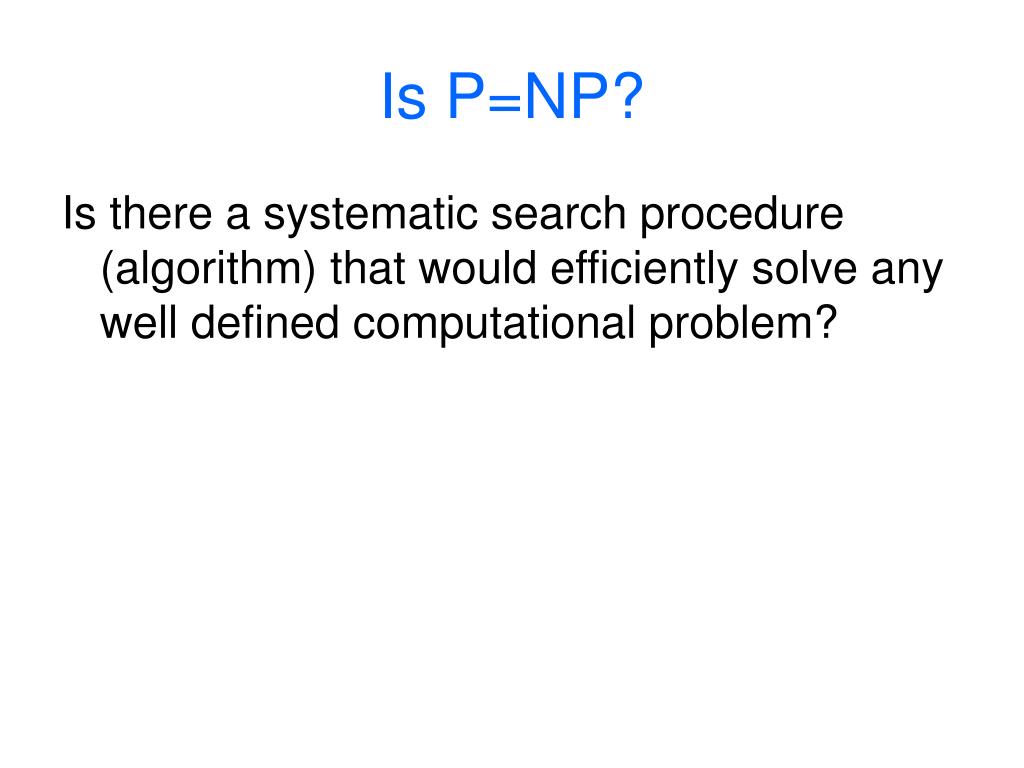 Is P=NP?

Is there a systematic search procedure (algorithm) that would efficiently solve any well defined computational problem?